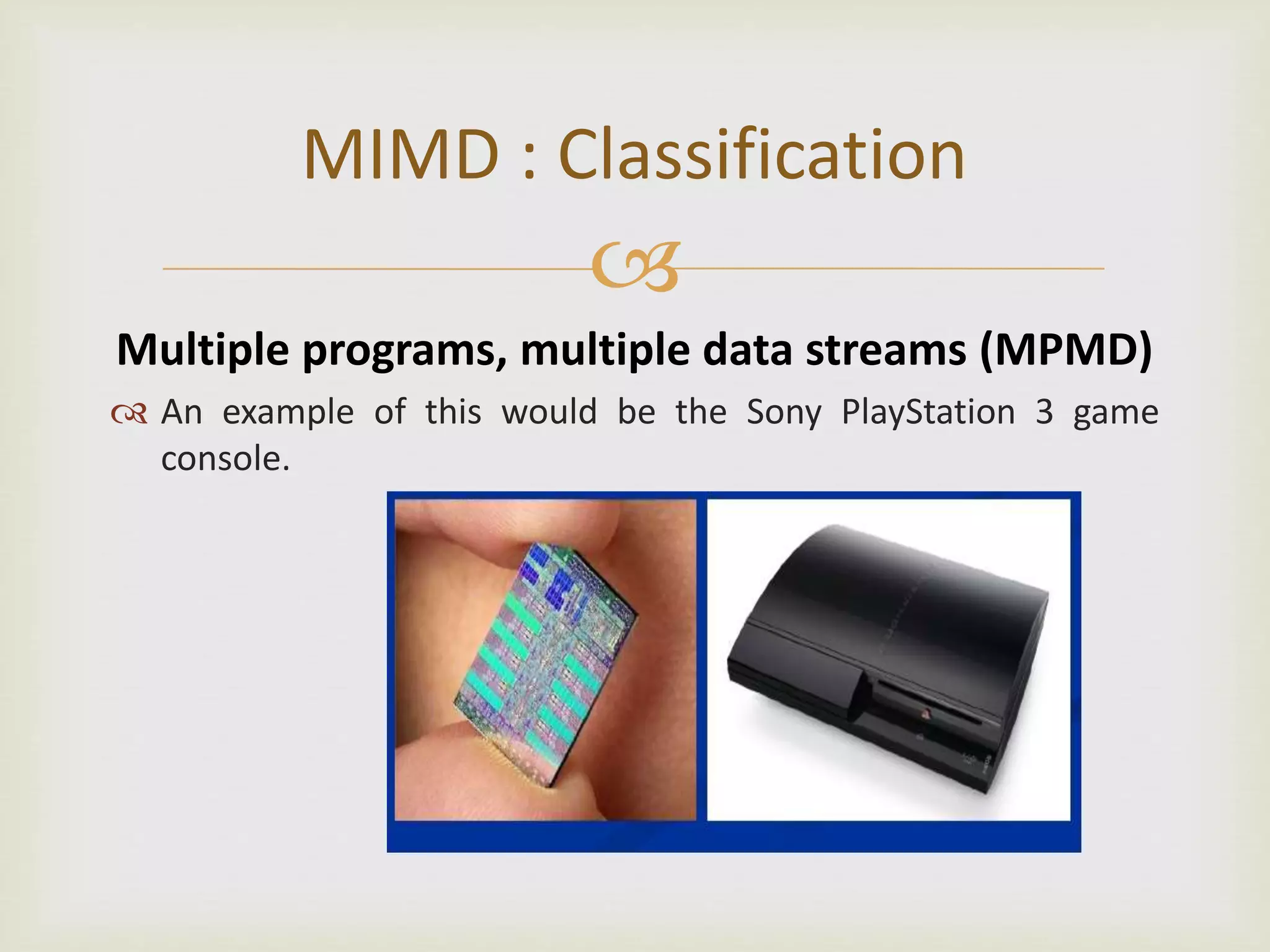 MIMD : Classification

Multiple programs, multiple data streams (MPMD)

An example of this would be the Sony PlayStation 3 game console.